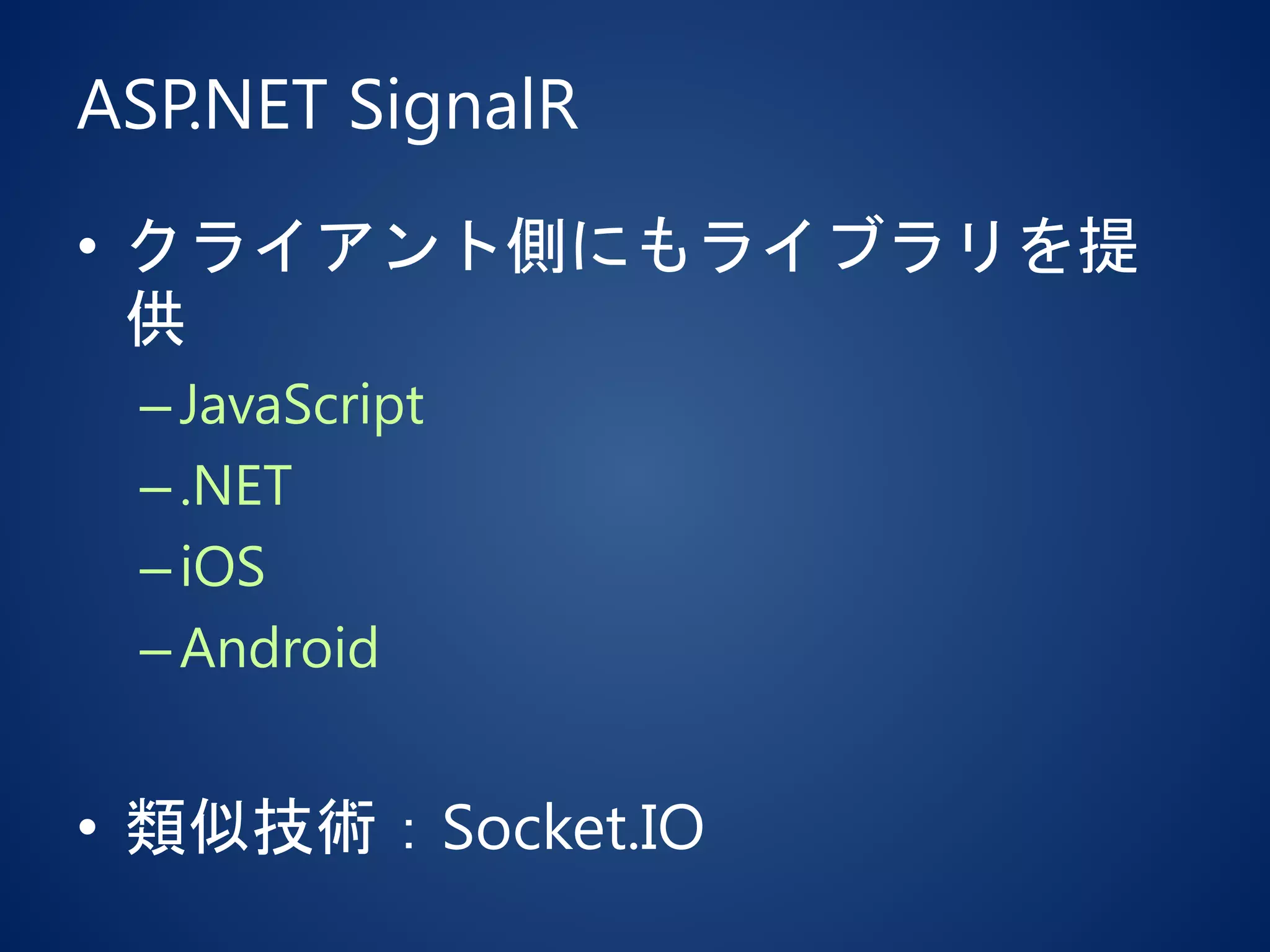 ASP.NET SignalR

• クライアント側にもライブラリを提供
– JavaScript
– .NET
– iOS
– Android

• 類似技術：Socket.IO